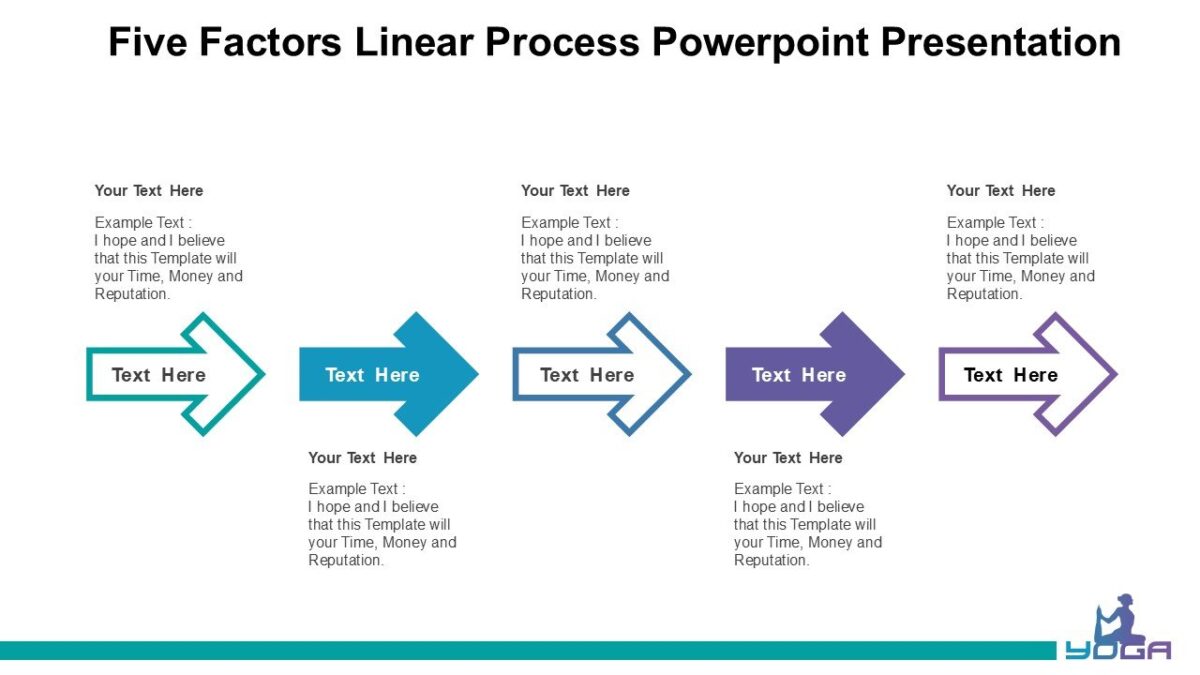 Five Factors Linear Process Powerpoint Presentation

Your Text Here

Example Text :
I hope and I believe that this Template will your Time, Money and Reputation.

Text Here

Text Here

Your Text Here

Example Text :
I hope and I believe that this Template will your Time, Money and Reputation.

Your Text Here

Example Text :
I hope and I believe that this Template will your Time, Money and Reputation.

Text Here

Text Here

Your Text Here

Example Text :
I hope and I believe that this Template will your Time, Money and Reputation.

Your Text Here

Example Text :
I hope and I believe that this Template will your Time, Money and Reputation.

Text Here

YOGA